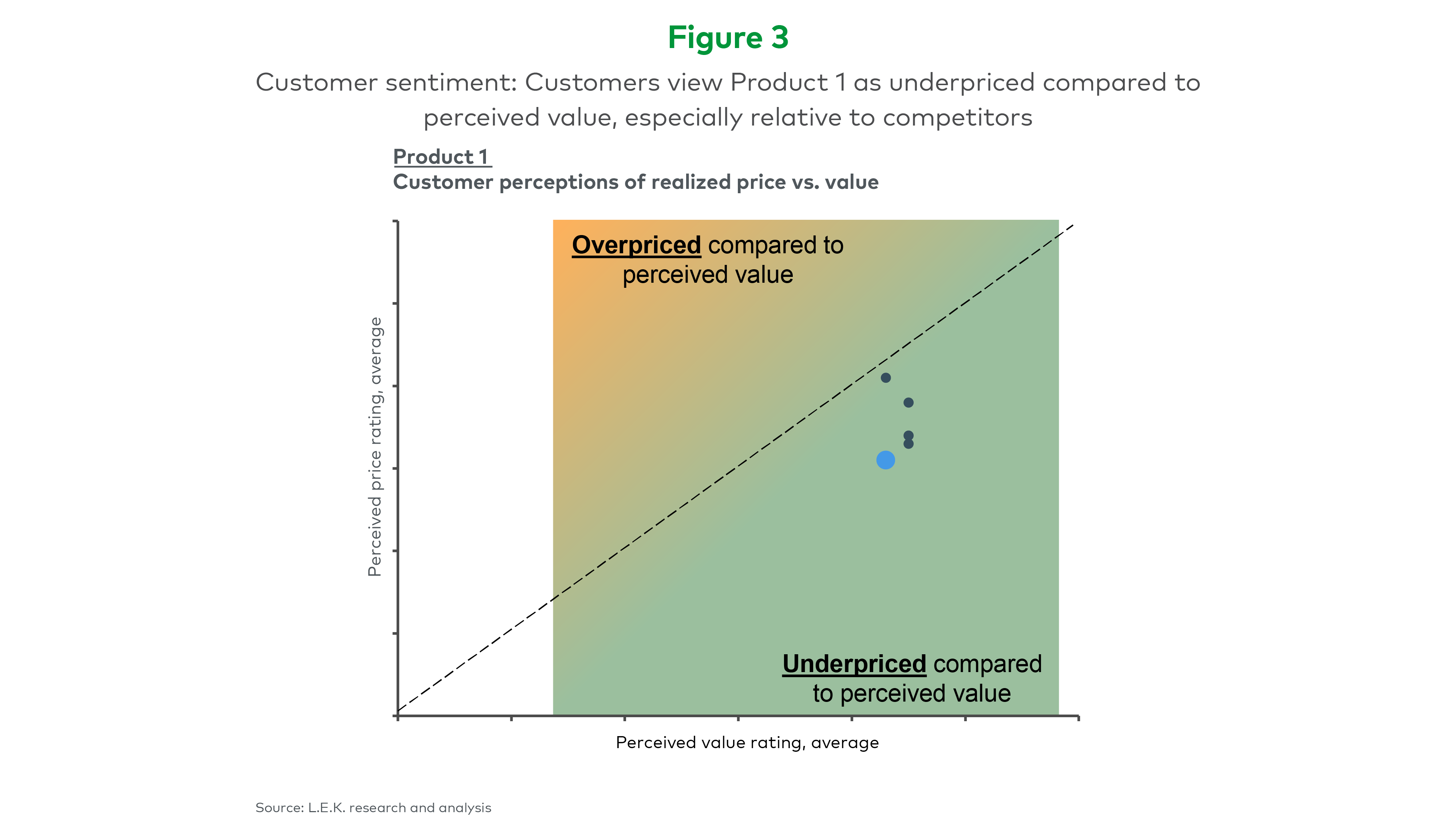 Figure 3

Customer sentiment: Customers view Product 1 as underpriced compared to perceived value, especially relative to competitors

Product 1
Customer perceptions of realized price vs. value

Overpriced compared to perceived value

Underpriced compared to perceived value

Perceived price rating, average

Perceived value rating, average

Source: L.E.K. research and analysis